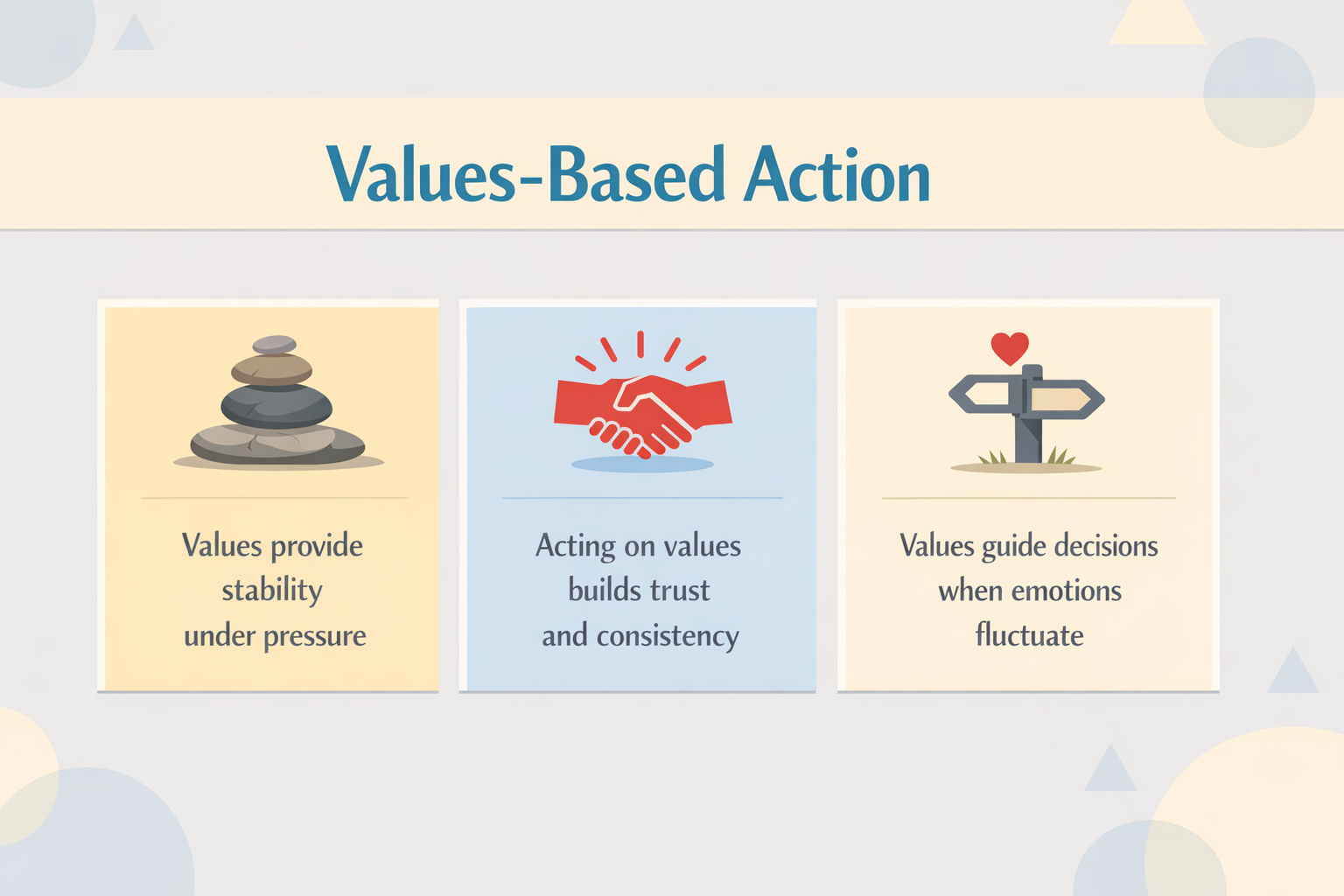 Values-Based Action

Values provide stability under pressure

Acting on values builds trust and consistency

Values guide decisions when emotions fluctuate